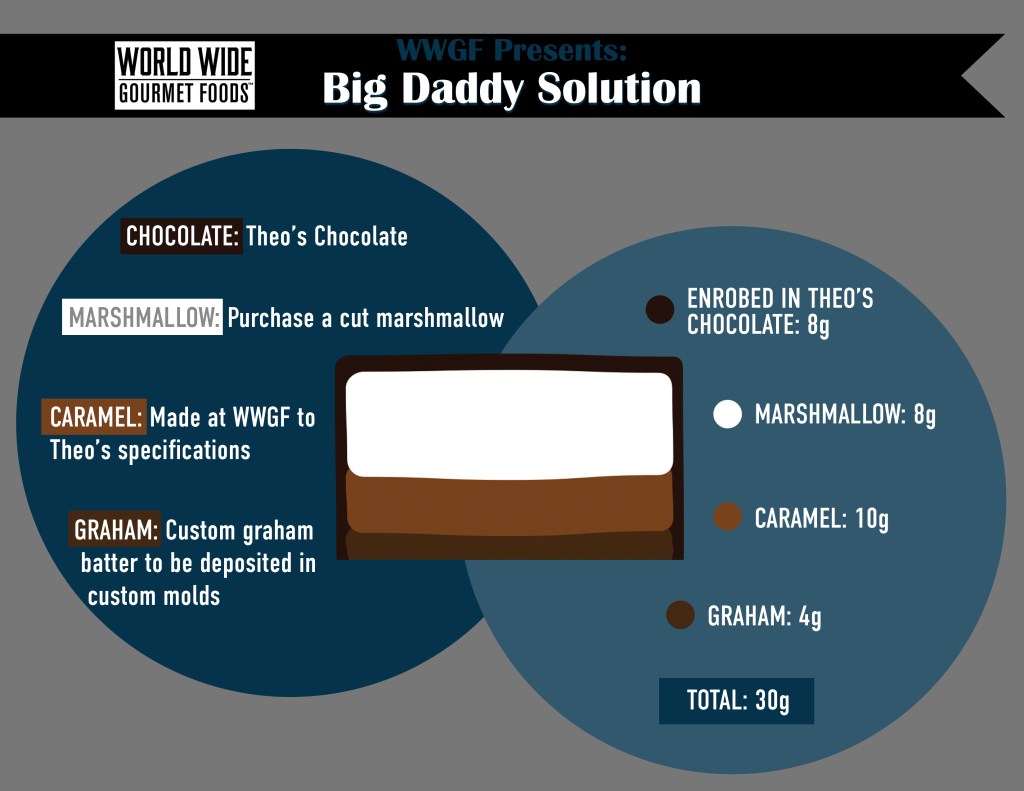 WORLD WIDE GOURMET FOODS

WWGF Presents:
Big Daddy Solution

CHOCOLATE: Theo's Chocolate

MARSHMALLOW: Purchase a cut marshmallow

CARAMEL: Made at WWGF to Theo's specifications

GRAHAM: Custom graham batter to be deposited in custom molds

ENROBED IN THEO'S CHOCOLATE: 8g

MARSHMALLOW: 8g

CARAMEL: 10g

GRAHAM: 4g

TOTAL: 30g